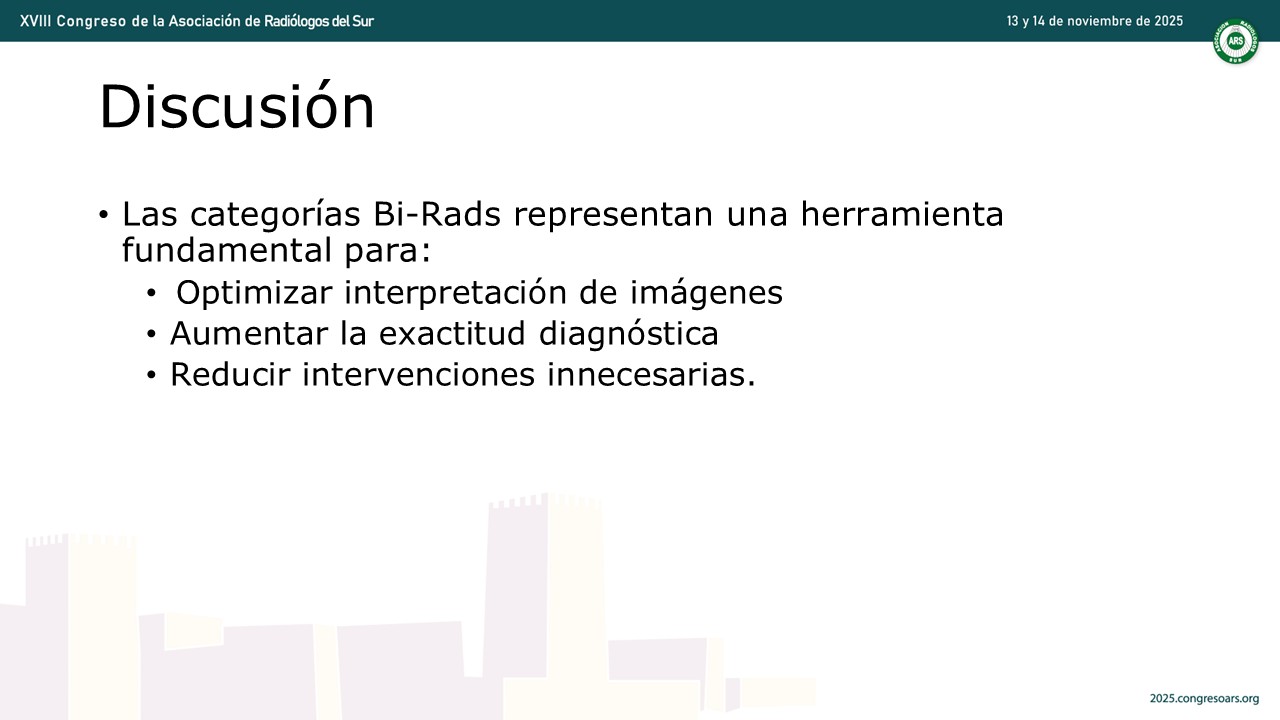 XVIII Congreso de la Asociación de Radiólogos del Sur

13 y 14 de noviembre de 2025

ARS

Discusión

• Las categorías Bi-Rads representan una herramienta fundamental para:
  • Optimizar interpretación de imágenes
  • Aumentar la exactitud diagnóstica
  • Reducir intervenciones innecesarias.

2025.congresoars.org